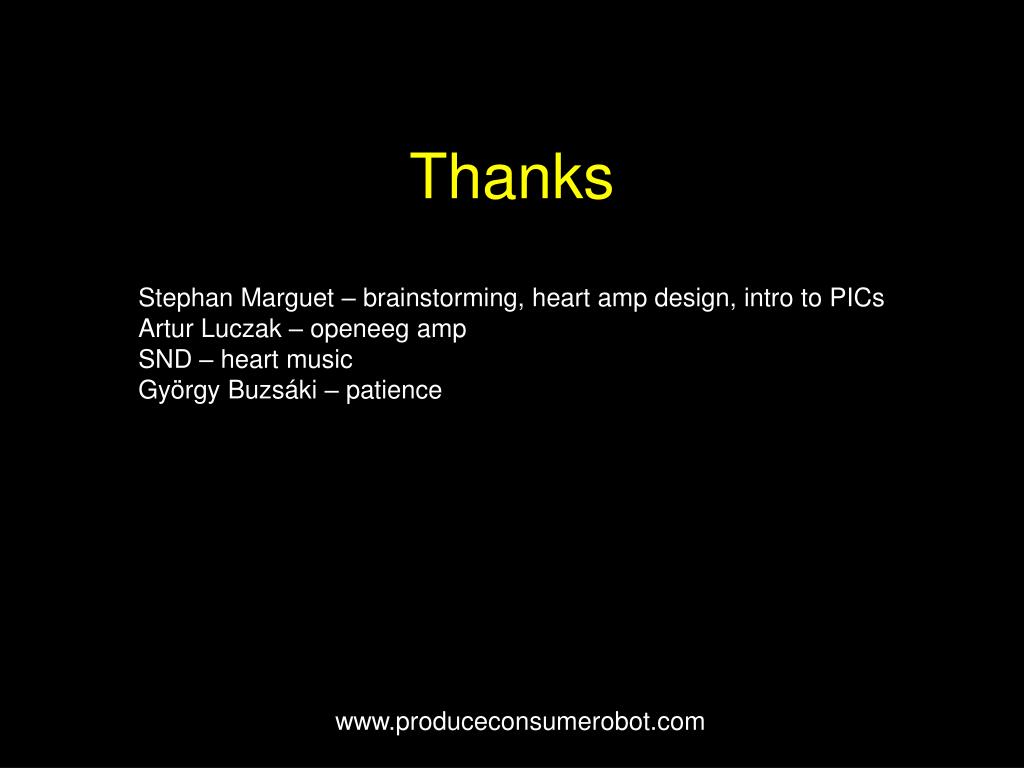 Thanks

Stephan Marguet – brainstorming, heart amp design, intro to PICs
Artur Luczak – openeeg amp
SND – heart music
György Buzsáki – patience

www.produceconsumerobot.com